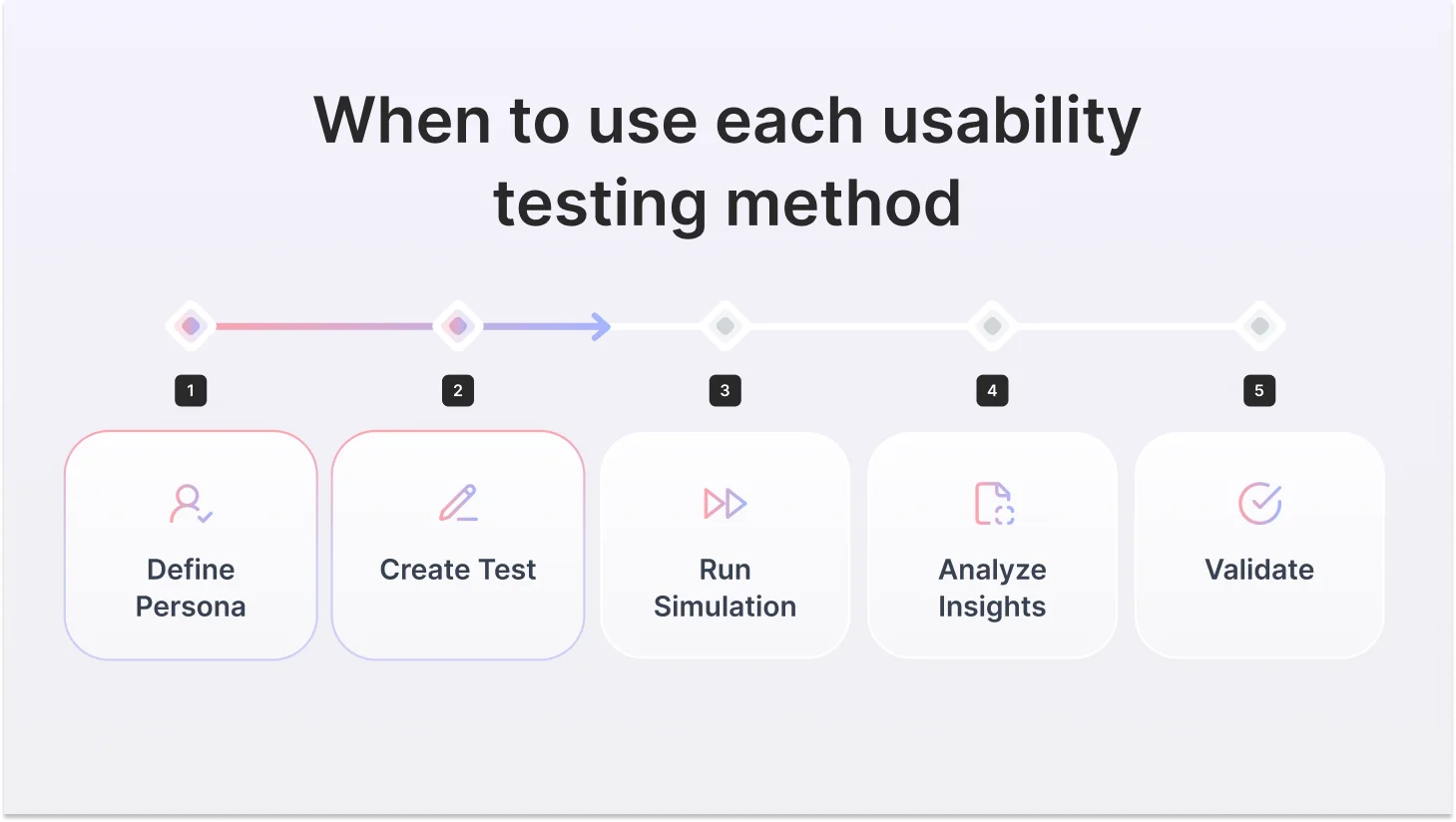 When to use each usability testing method

1

Define Persona

2

Create Test

3

Run Simulation

4

Analyze Insights

5

Validate